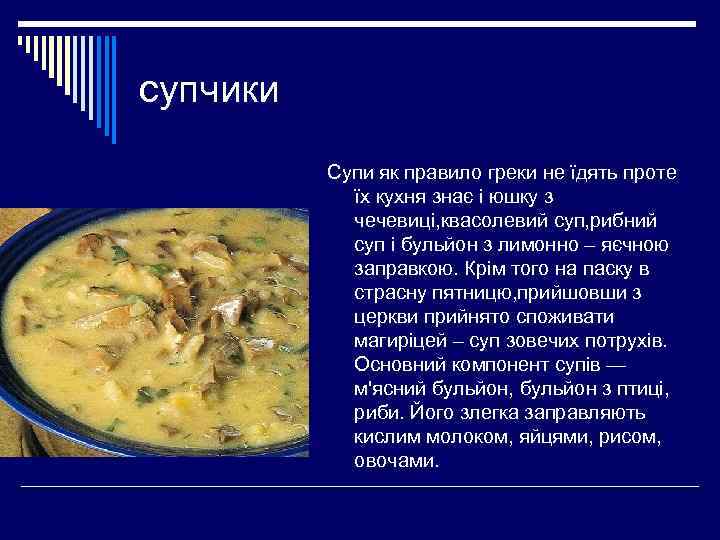 супчики

Супи як правило греки не їдять проте їх кухня знає і юшку з чечевиці,квасолевий суп,рибний суп і бульйон з лимонно – яєчною заправкою. Крім того на паску в страсну пятницю,прийшовши з церкви прийнято споживати магиріцей – суп зовечих потрухів. Основний компонент супів — м'ясний бульйон, бульйон з птиці, риби. Його злегка заправляють кислим молоком, яйцями, рисом, овочами.